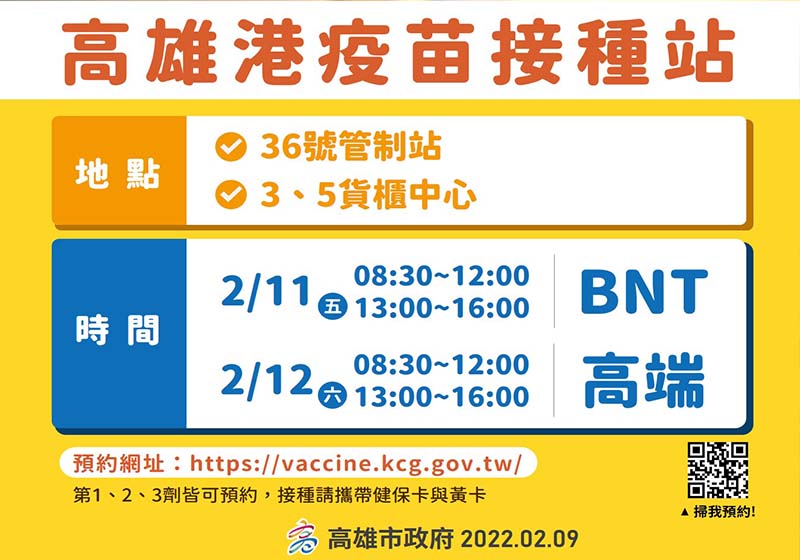 高雄港疫苗接種站

地點
36號管制站
3、5貨櫃中心

時間
2/11 五 08:30~12:00 13:00~16:00
BNT
2/12 六 08:30~12:00 13:00~16:00
高端

預約網址：https://vaccine.kcg.gov.tw/

第1、2、3劑皆可預約，接種請攜帶健保卡與黃卡

▲掃我預約!

高雄市政府 2022.02.09